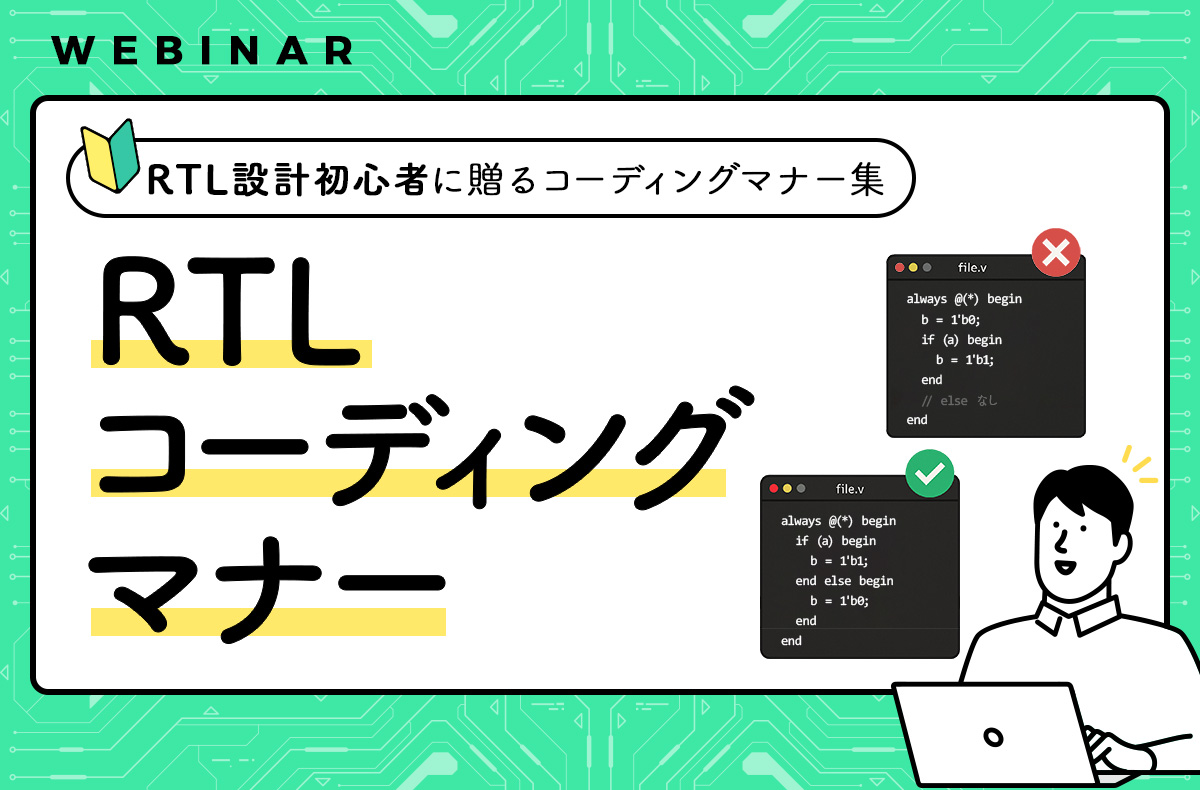 WEBINAR

RTL設計初心者に贈るコーディングマナー集

RTL
コーディング
マナー

file.v

always @(*) begin
b = 1'b0;
if (a) begin
b = 1'b1;
end
// else なし
end

file.v

always @(*) begin
if (a) begin
b = 1'b1;
end else begin
b = 1'b0;
end
end